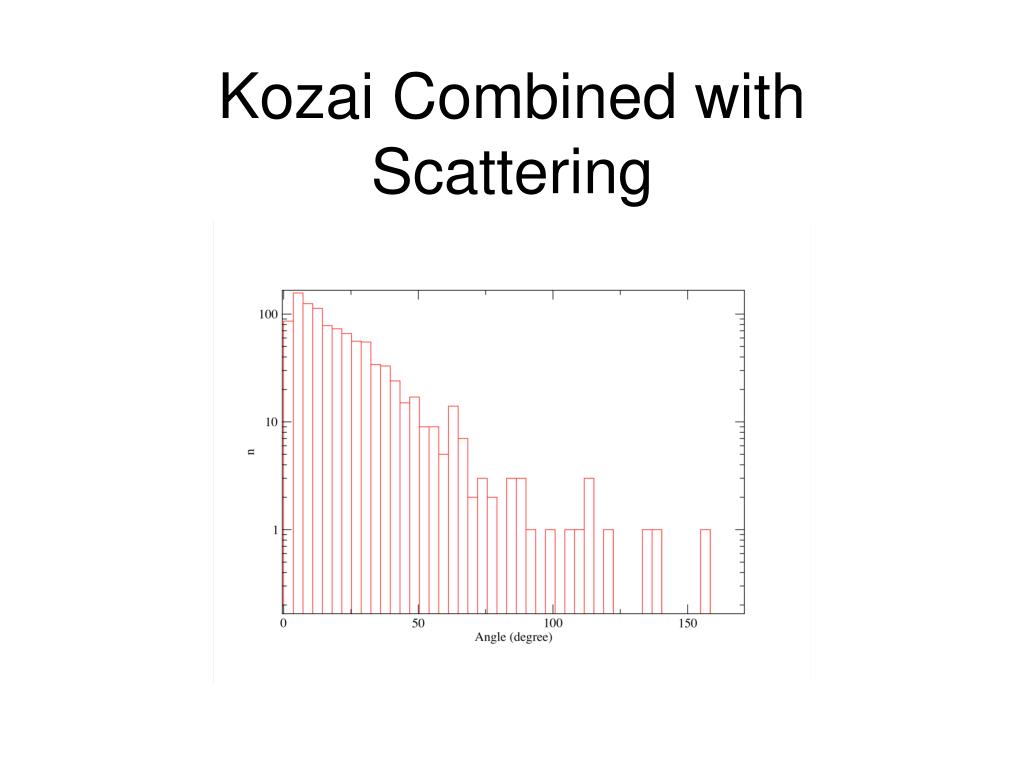 Kozai Combined with Scattering

100

10

1

n

0

50

100

150

Angle (degree)